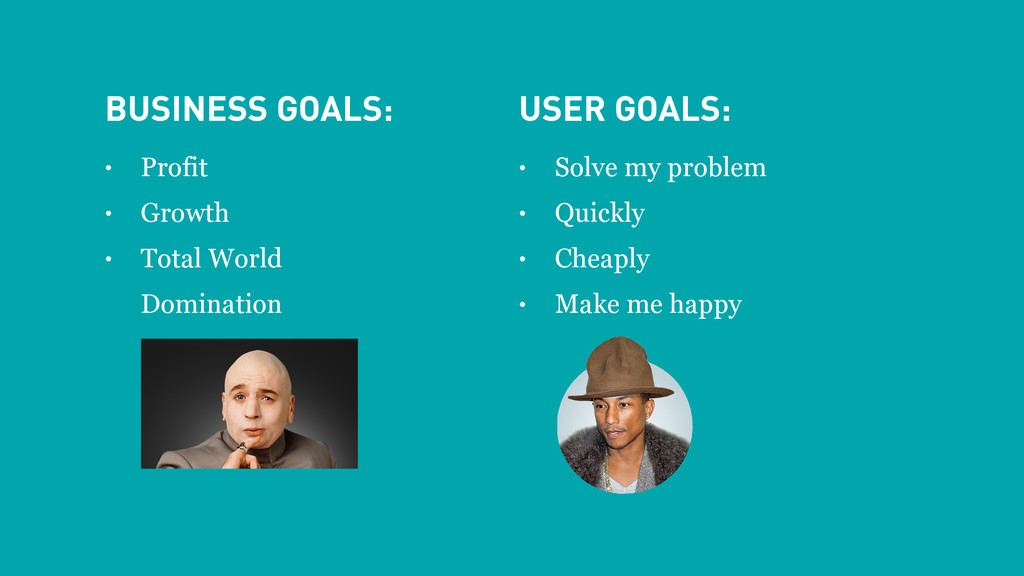 BUSINESS GOALS:

• Profit
• Growth
• Total World Domination

USER GOALS:

• Solve my problem
• Quickly
• Cheaply
• Make me happy